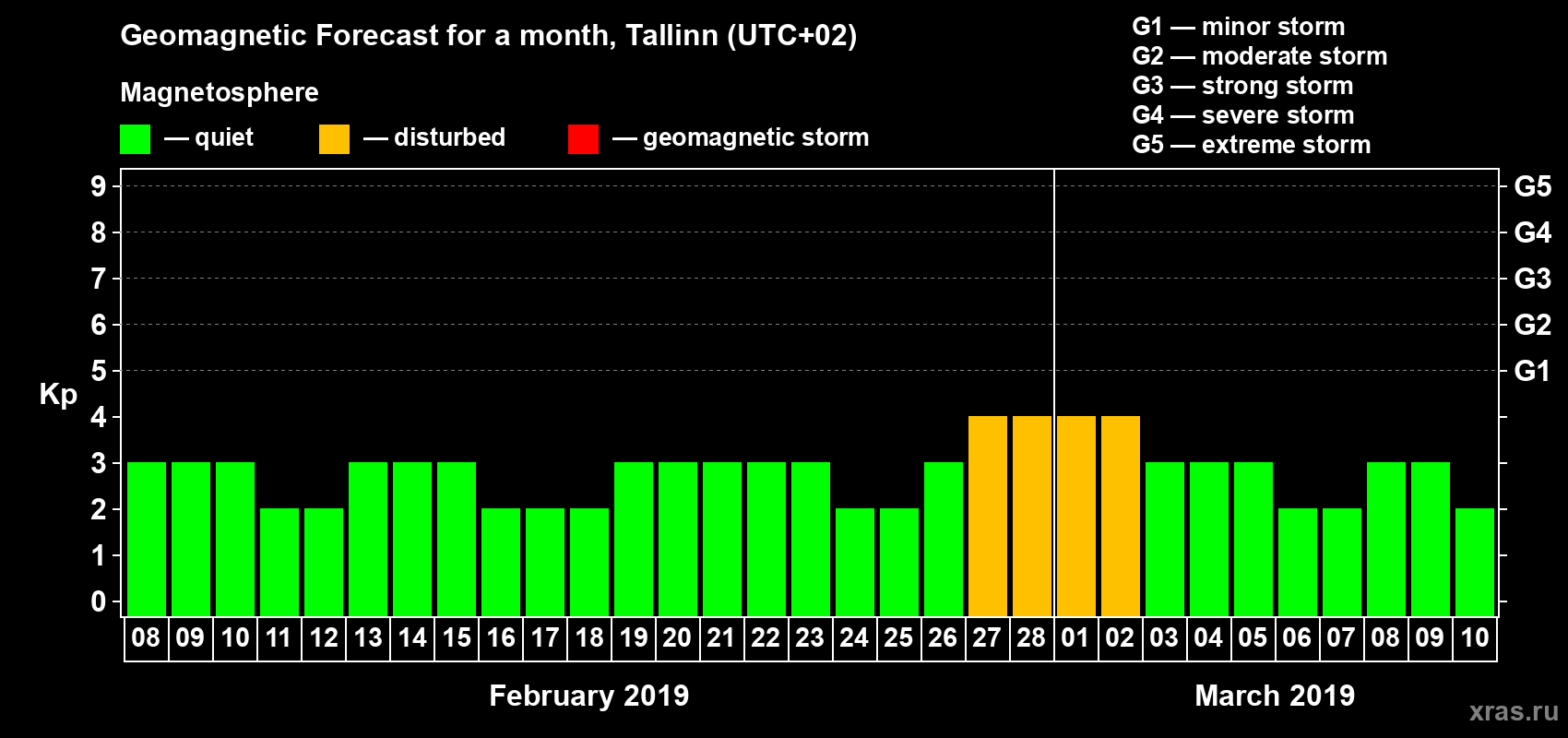 Geomagnetic Forecast for a month, Tallinn (UTC+02)

Magnetosphere

— quiet — disturbed — geomagnetic storm

G1 — minor storm
G2 — moderate storm
G3 — strong storm
G4 — severe storm
G5 — extreme storm

Kp

9
8
7
6
5
4
3
2
1
0

G5
G4
G3
G2
G1

08 09 10 11 12 13 14 15 16 17 18 19 20 21 22 23 24 25 26 27 28 01 02 03 04 05 06 07 08 09 10

February 2019

March 2019

xras.ru